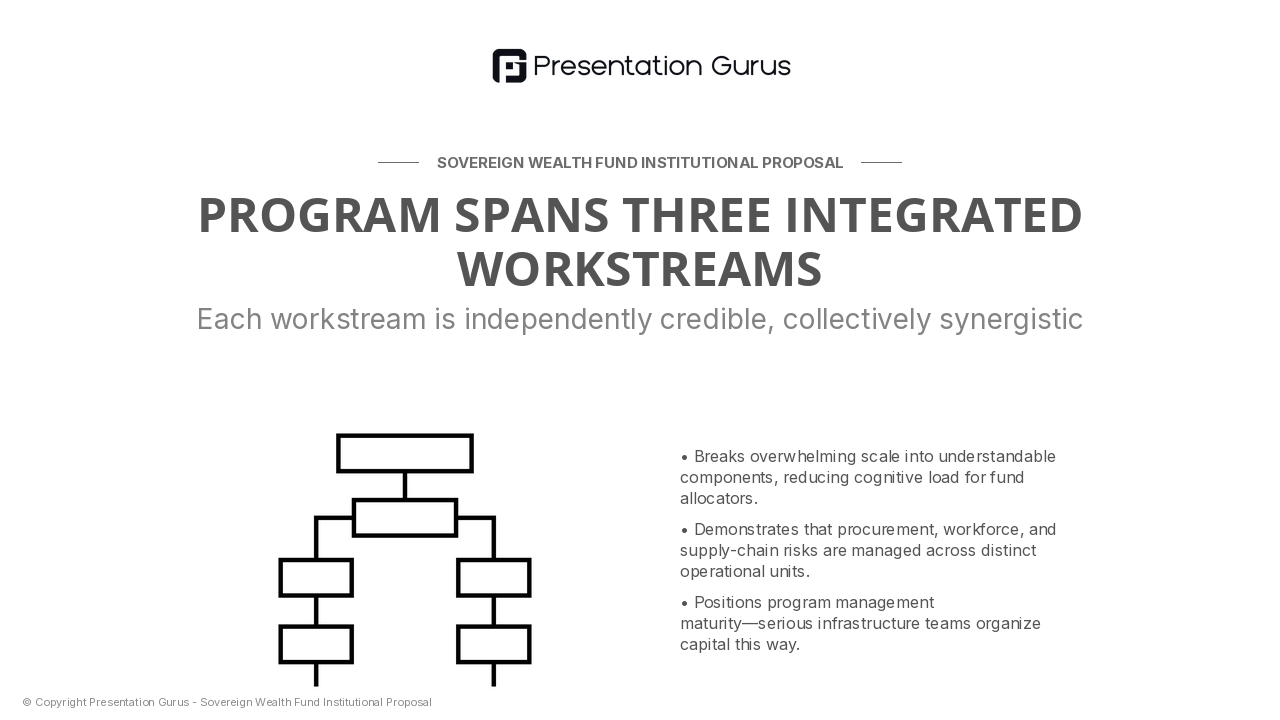 Presentation Gurus

SOVEREIGN WEALTH FUND INSTITUTIONAL PROPOSAL

PROGRAM SPANS THREE INTEGRATED WORKSTREAMS

Each workstream is independently credible, collectively synergistic

• Breaks overwhelming scale into understandable components, reducing cognitive load for fund allocators.

• Demonstrates that procurement, workforce, and supply-chain risks are managed across distinct operational units.

• Positions program management maturity—serious infrastructure teams organize capital this way.

© Copyright Presentation Gurus - Sovereign Wealth Fund Institutional Proposal